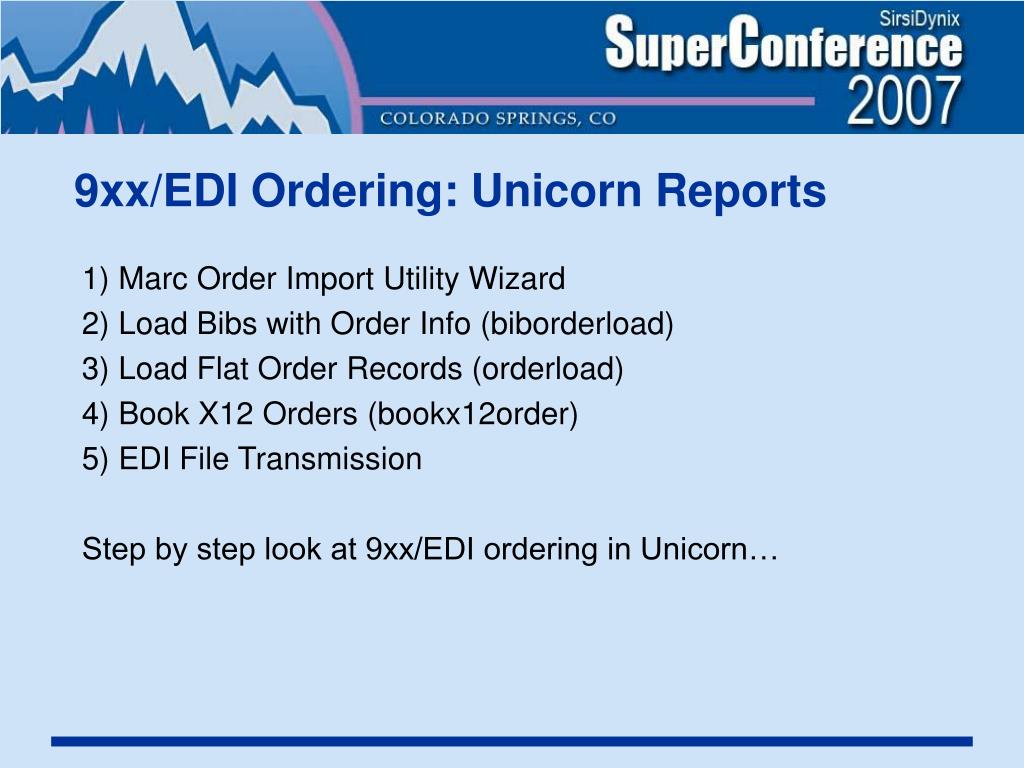 SirsiDynix
SuperConference
2007
COLORADO SPRINGS, CO

9xx/EDI Ordering: Unicorn Reports

1) Marc Order Import Utility Wizard
2) Load Bibs with Order Info (biborderload)
3) Load Flat Order Records (orderload)
4) Book X12 Orders (bookx12order)
5) EDI File Transmission

Step by step look at 9xx/EDI ordering in Unicorn…